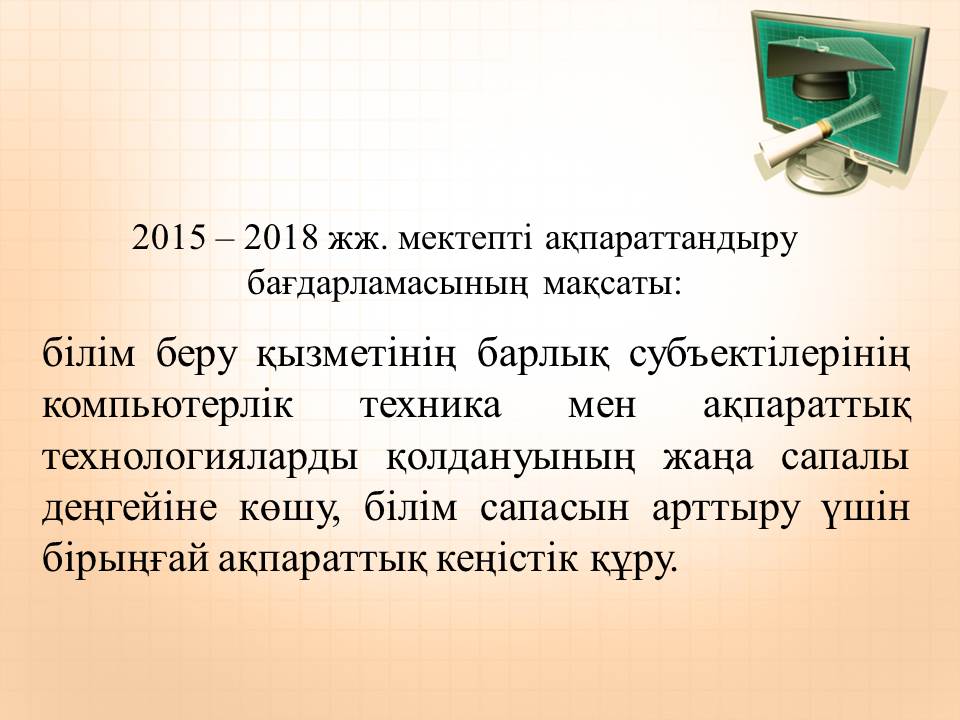 2015 – 2018 жж. мектепті ақпараттандыру бағдарламасының мақсаты:

білім беру қызметінің барлық субъектілерінің компьютерлік техника мен ақпараттық технологияларды қолдануының жаңа сапалы деңгейіне көшу, білім сапасын арттыру үшін бірыңғай ақпараттық кеңістік құру.